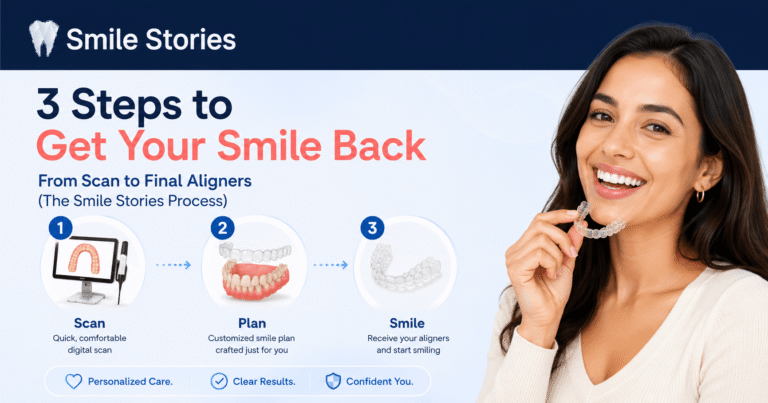 Smile Stories

3 Steps to
Get Your Smile Back

From Scan to Final Aligners
(The Smile Stories Process)

1
Scan
Quick, comfortable digital scan

2
Plan
Customized smile plan crafted just for you

3
Smile
Receive your aligners and start smiling

Personalized Care. Clear Results. Confident You.